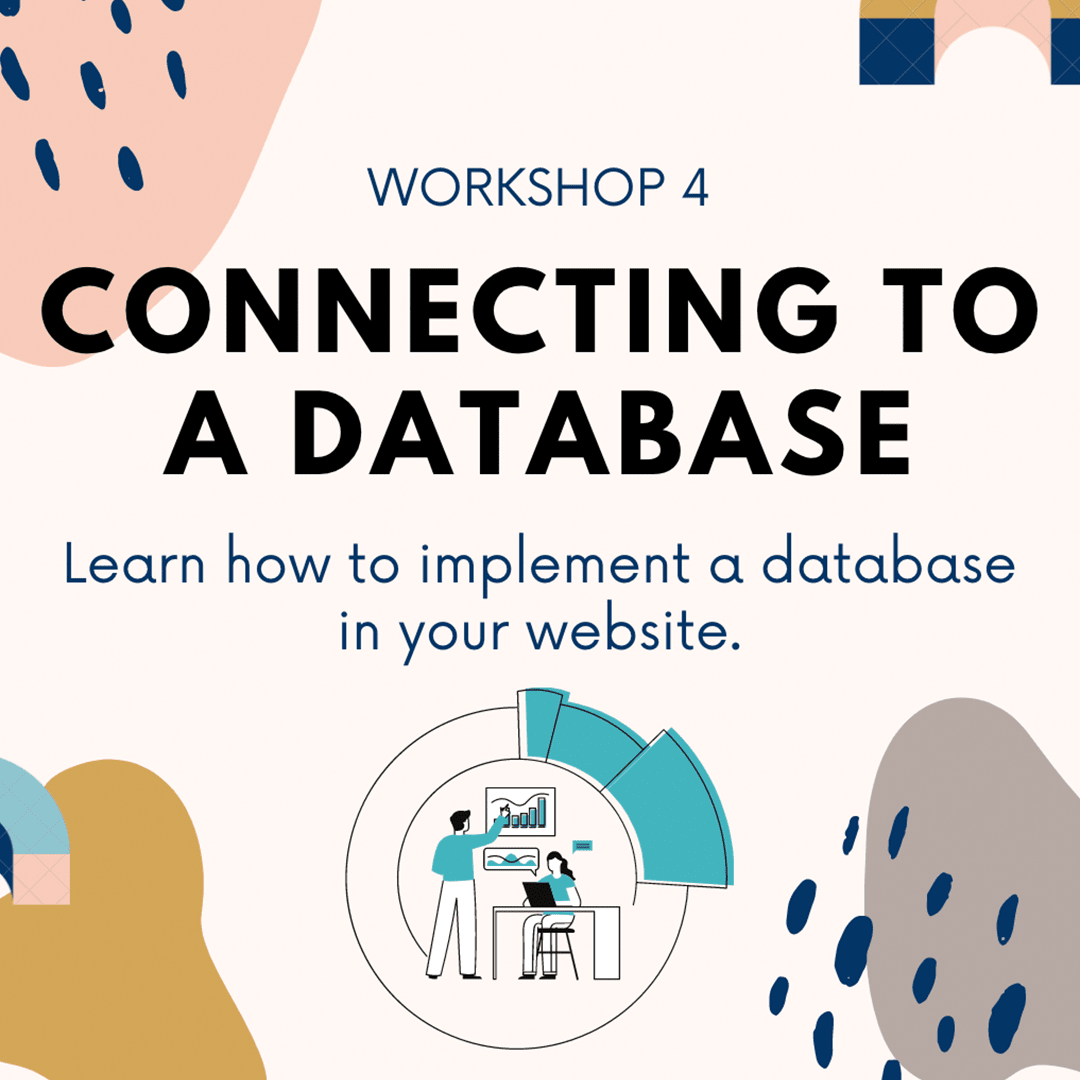 WORKSHOP 4

CONNECTING TO A DATABASE

Learn how to implement a database in your website.